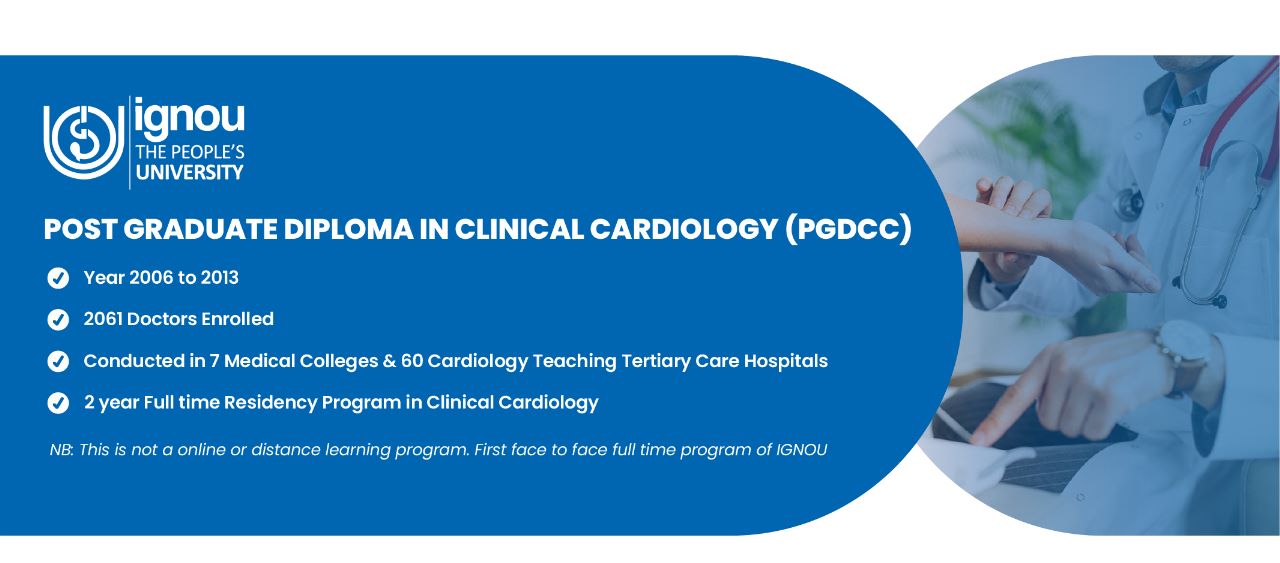 ignou
THE PEOPLE'S
UNIVERSITY

POST GRADUATE DIPLOMA IN CLINICAL CARDIOLOGY (PGDCC)

Year 2006 to 2013

2061 Doctors Enrolled

Conducted in 7 Medical Colleges & 60 Cardiology Teaching Tertiary Care Hospitals

2 year Full time Residency Program in Clinical Cardiology

NB: This is not a online or distance learning program. First face to face full time program of IGNOU